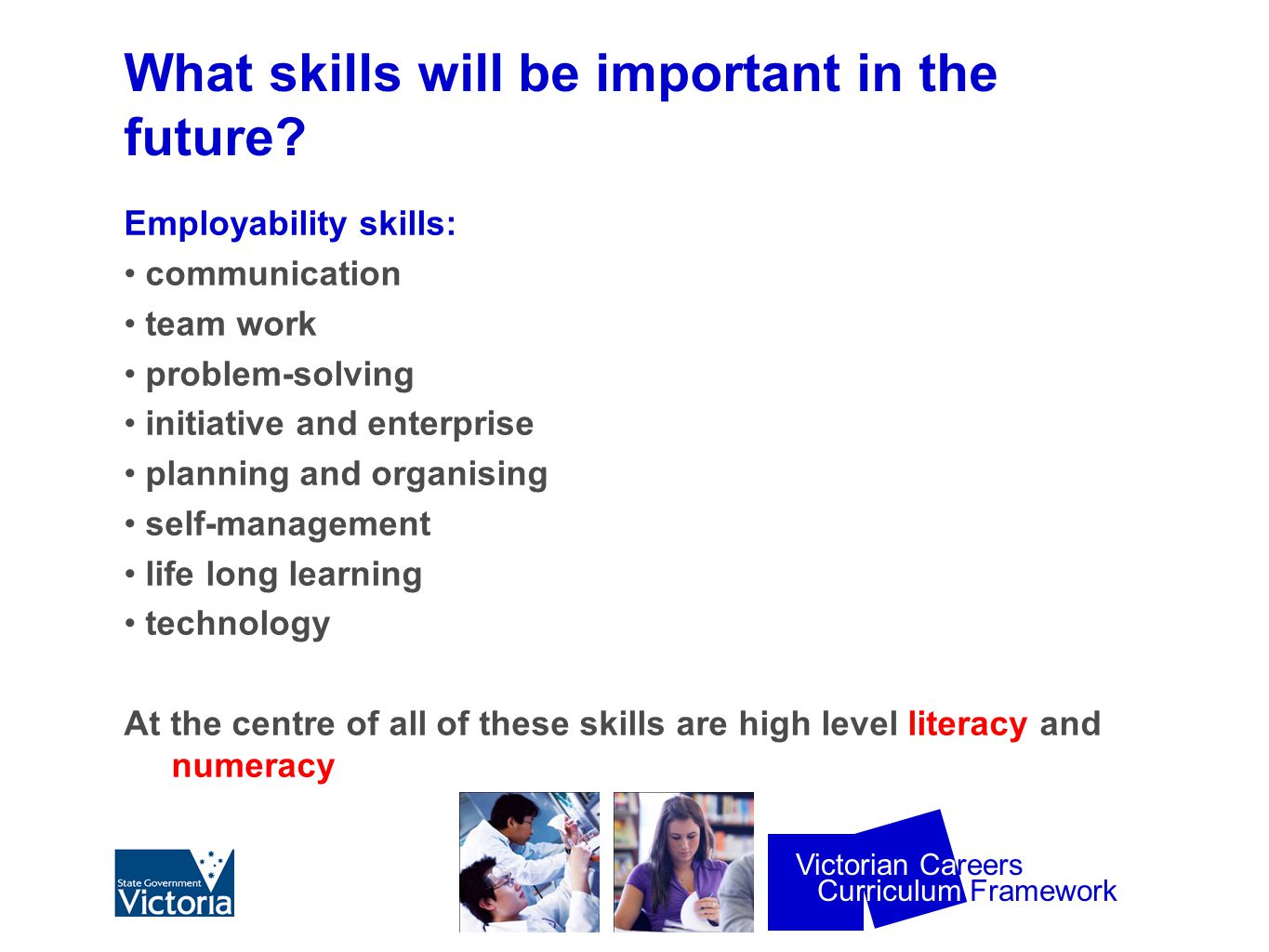 What skills will be important in the future?

Employability skills:
• communication
• team work
• problem-solving
• initiative and enterprise
• planning and organising
• self-management
• life long learning
• technology

At the centre of all of these skills are high level literacy and numeracy

State Government Victoria

Victorian Careers Curriculum Framework